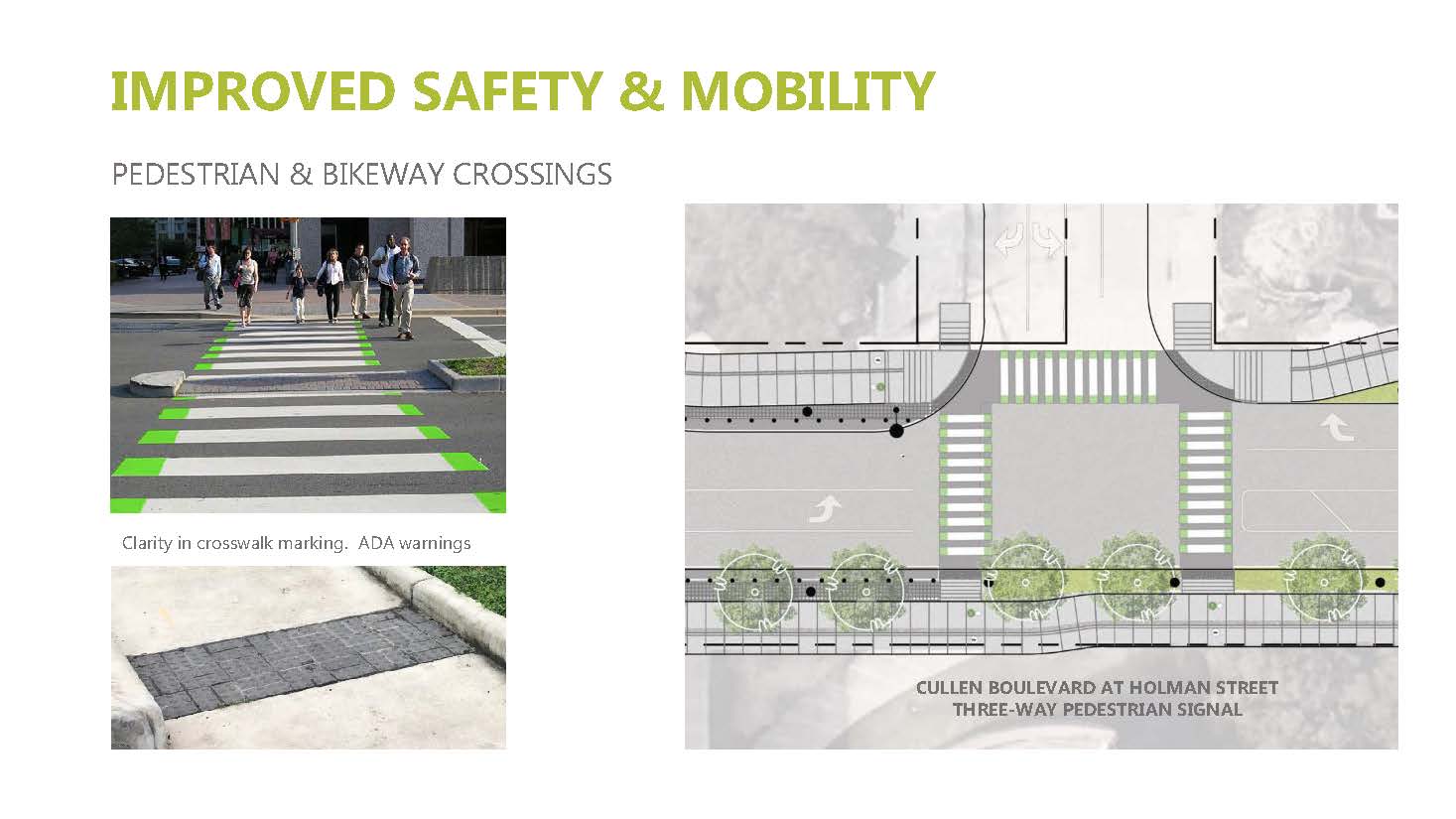 IMPROVED SAFETY & MOBILITY

PEDESTRIAN & BIKEWAY CROSSINGS

Clarity in crosswalk marking. ADA warnings

CULLEN BOULEVARD AT HOLMAN STREET
THREE-WAY PEDESTRIAN SIGNAL